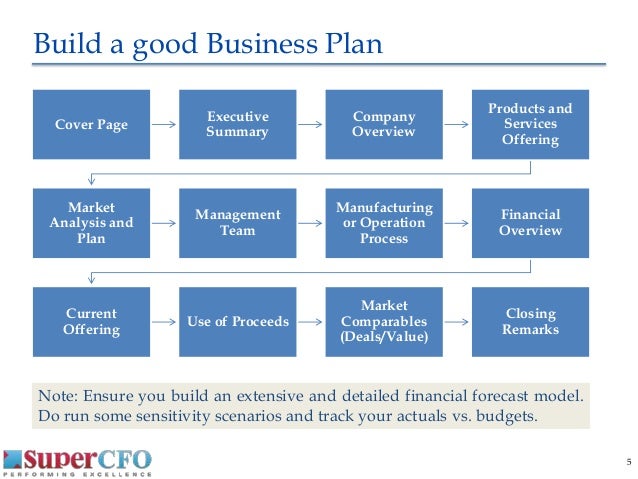 Build a good Business Plan

Cover Page

Executive Summary

Company Overview

Products and Services Offering

Market Analysis and Plan

Management Team

Manufacturing or Operation Process

Financial Overview

Current Offering

Use of Proceeds

Market Comparables (Deals/Value)

Closing Remarks

Note: Ensure you build an extensive and detailed financial forecast model. Do run some sensitivity scenarios and track your actuals vs. budgets.

SuperCFO
PERFORMING EXCELLENCE

5